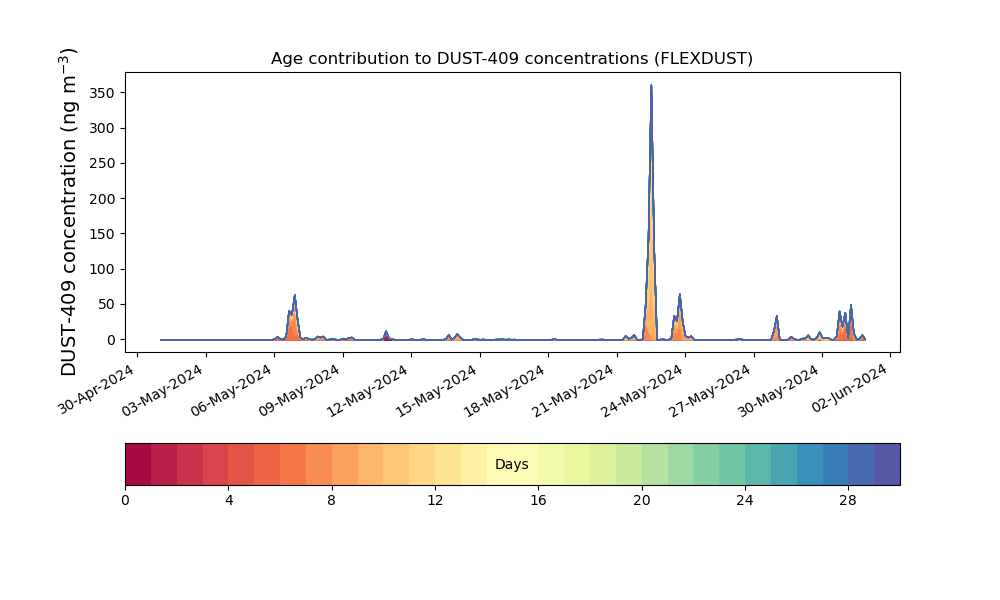 Age contribution to DUST-409 concentrations (FLEXDUST)

DUST-409 concentration (ng m$^{-3}$)

350
300
250
200
150
100
50
0

30-Apr-2024
03-May-2024
06-May-2024
09-May-2024
12-May-2024
15-May-2024
18-May-2024
21-May-2024
24-May-2024
27-May-2024
30-May-2024
02-Jun-2024

Days

0
4
8
12
16
20
24
28